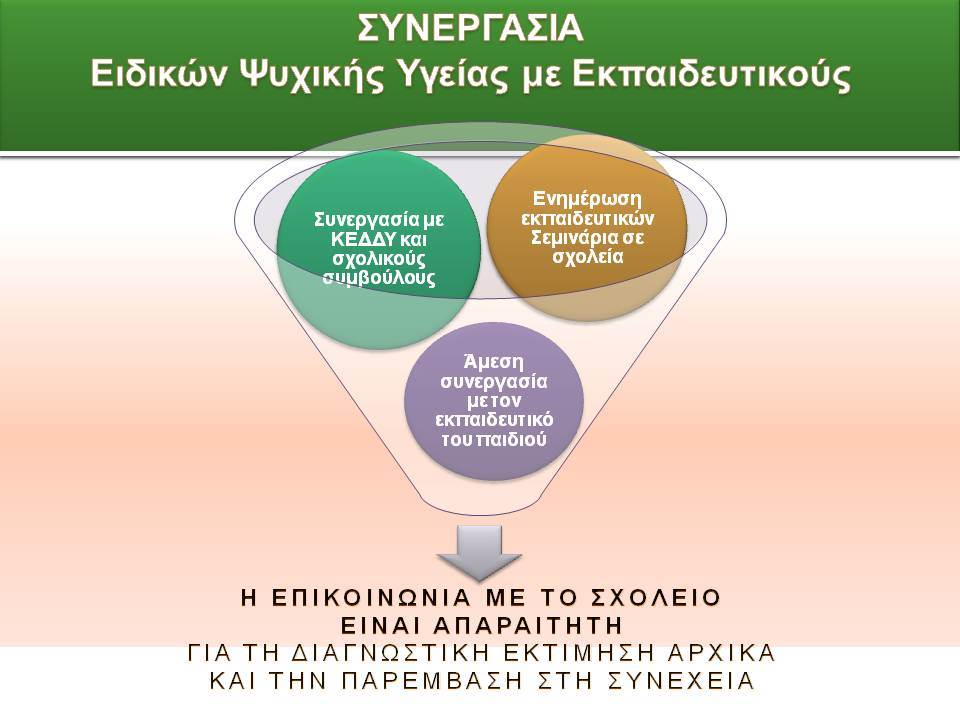 ΣΥΝΕΡΓΑΣΙΑ
Ειδικών Ψυχικής Υγείας με Εκπαιδευτικούς

Συνεργασία με ΚΕΔΔΥ και σχολικούς συμβούλους

Ενημέρωση εκπαιδευτικών Σεμινάρια σε σχολεία

Άμεση συνεργασία με τον εκπαιδευτικό του παιδιού

Η ΕΠΙΚΟΙΝΩΝΙΑ ΜΕ ΤΟ ΣΧΟΛΕΙΟ ΕΙΝΑΙ ΑΠΑΡΑΙΤΗΤΗ
ΓΙΑ ΤΗ ΔΙΑΓΝΩΣΤΙΚΗ ΕΚΤΙΜΗΣΗ ΑΡΧΙΚΑ ΚΑΙ ΤΗΝ ΠΑΡΕΜΒΑΣΗ ΣΤΗ ΣΥΝΕΧΕΙΑ